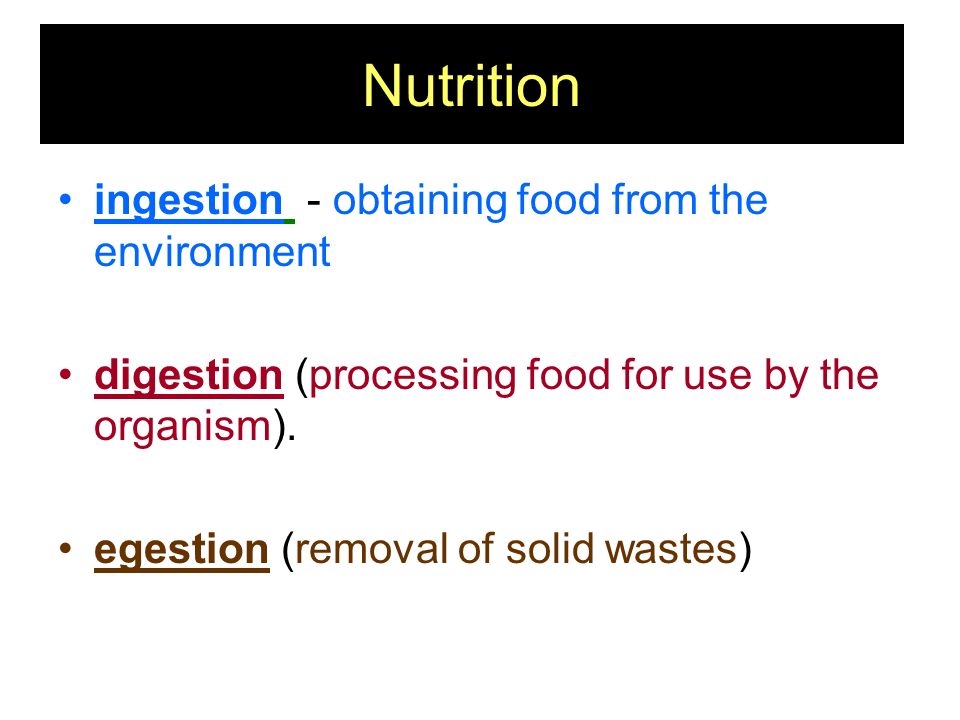 Nutrition

• ingestion - obtaining food from the environment

• digestion (processing food for use by the organism).

• egestion (removal of solid wastes)